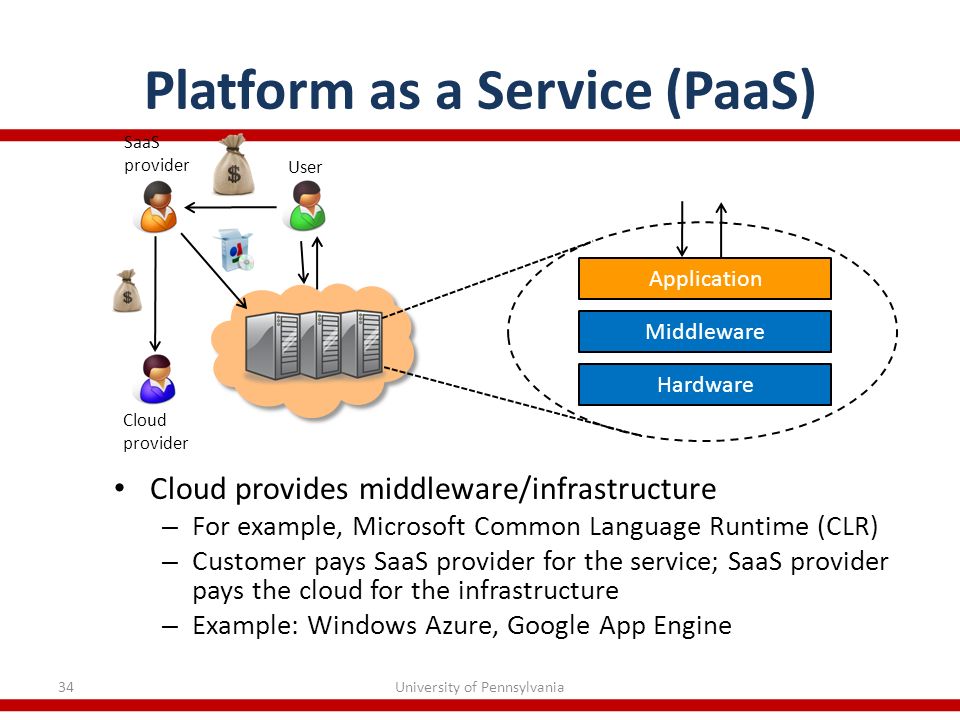 Platform as a Service (PaaS)

SaaS provider

User

Cloud provider

Application

Middleware

Hardware

• Cloud provides middleware/infrastructure
– For example, Microsoft Common Language Runtime (CLR)
– Customer pays SaaS provider for the service; SaaS provider pays the cloud for the infrastructure
– Example: Windows Azure, Google App Engine

34

University of Pennsylvania